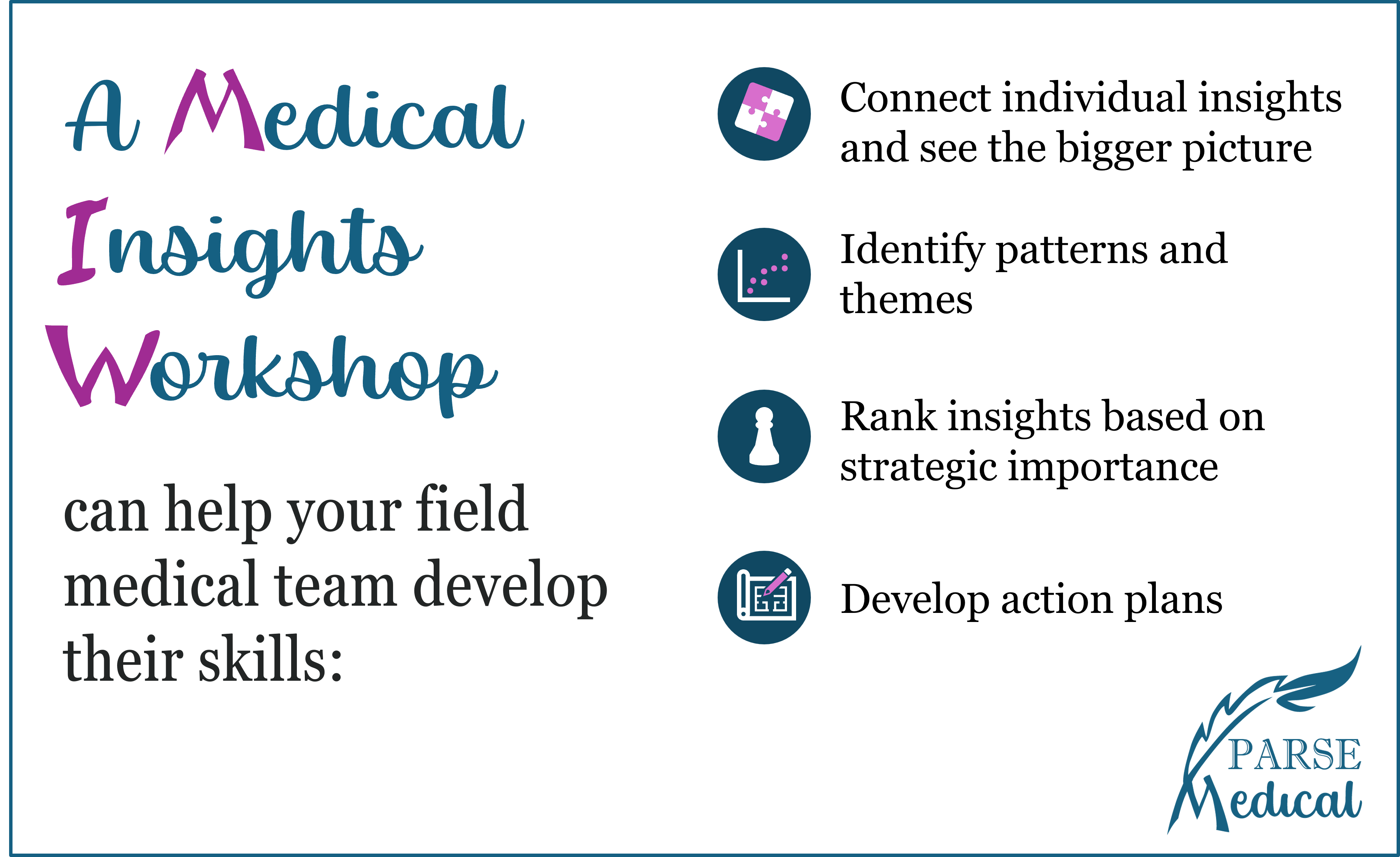 A Medical Insights Workshop

can help your field medical team develop their skills:

Connect individual insights and see the bigger picture

Identify patterns and themes

Rank insights based on strategic importance

Develop action plans

PARSE Medical